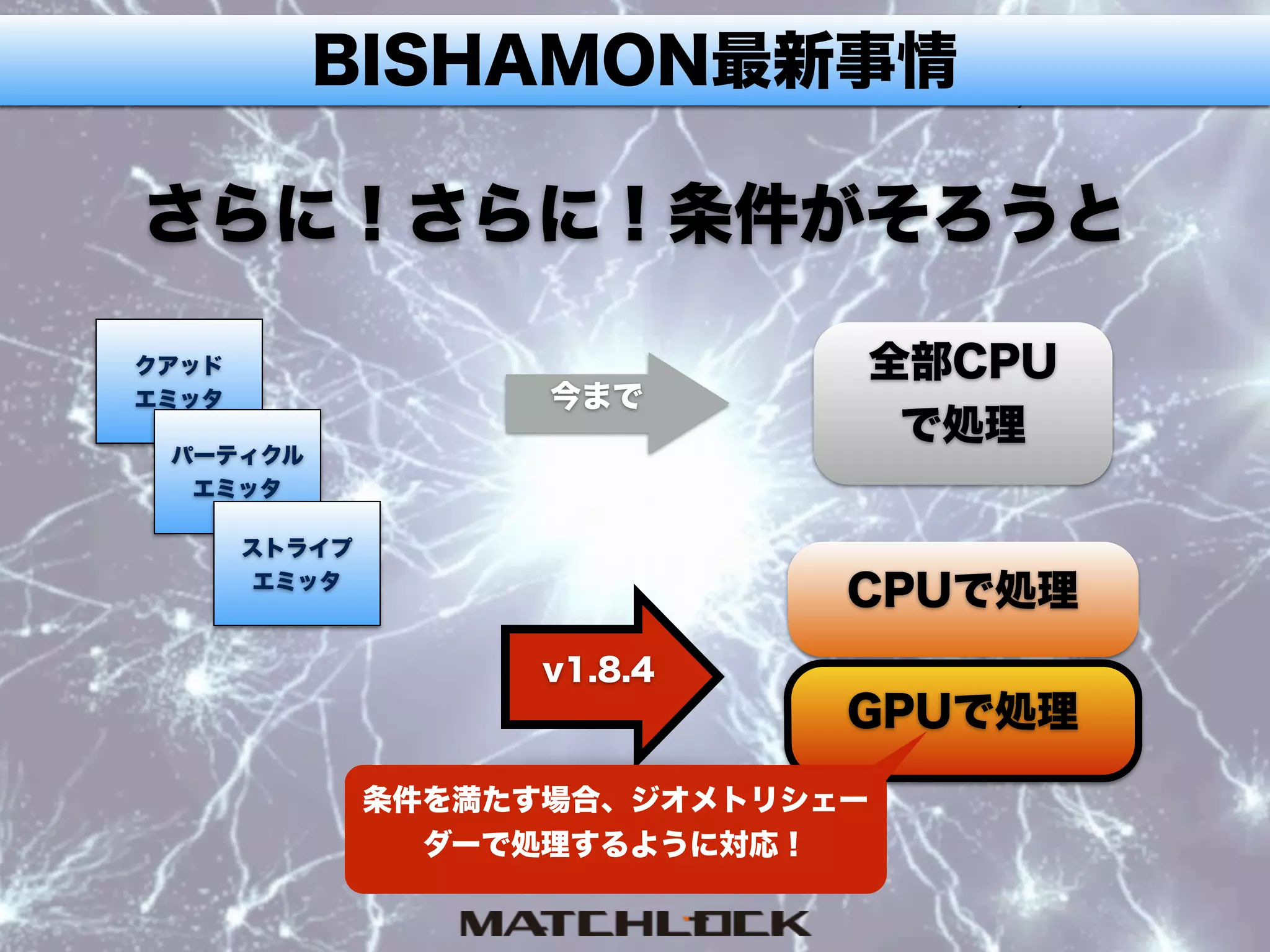 BISHAMON最新事情

さらに！さらに！条件がそろうと

クアッド
エミッタ

パーティクル
エミッタ

ストライプ
エミッタ

今まで

全部CPU
で処理

v1.8.4

CPUで処理

GPUで処理

条件を満たす場合、ジオメトリシェーダーで処理するように対応！

MATCHLOCK